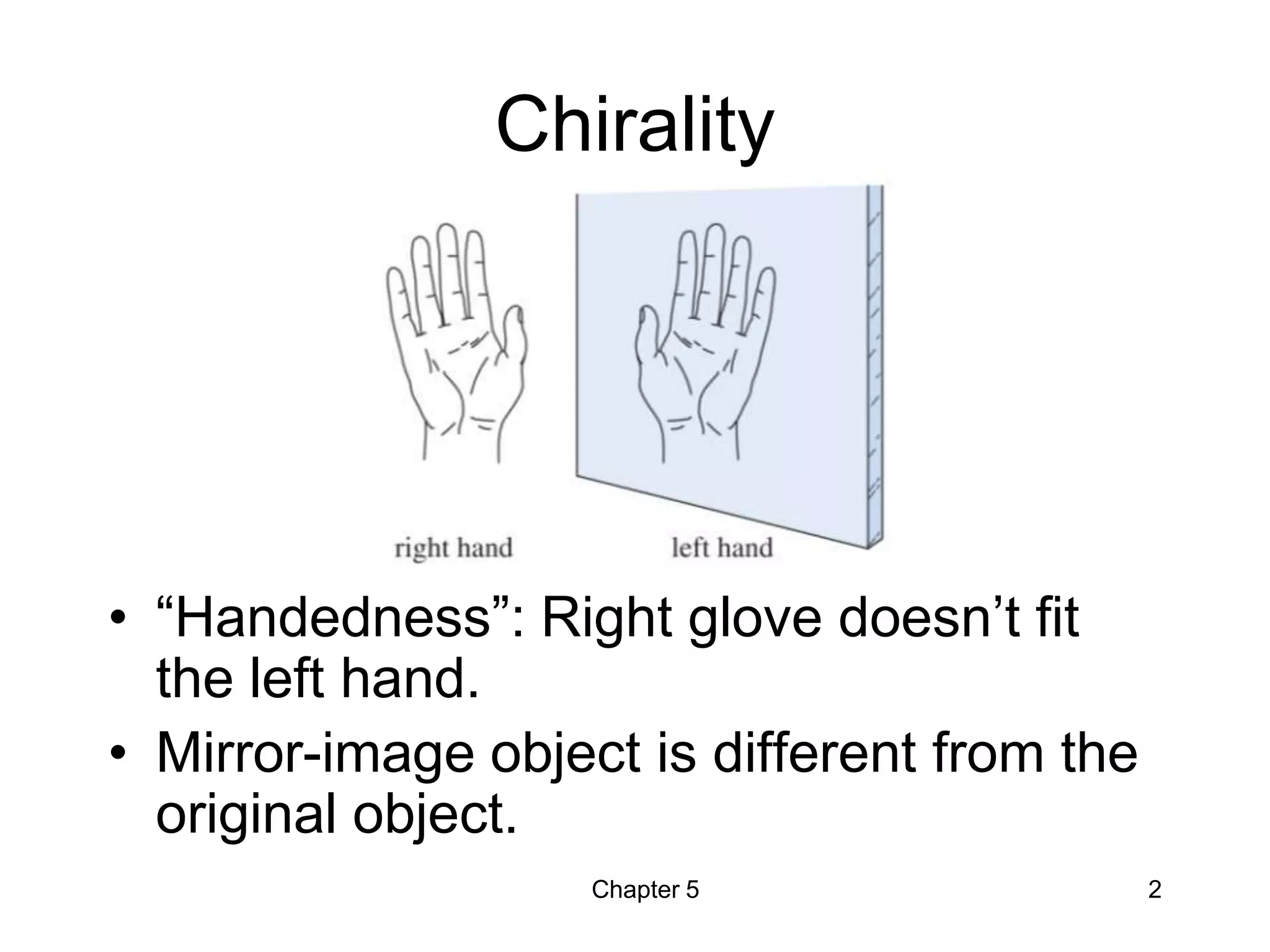 Chirality

right hand

left hand

• “Handedness”: Right glove doesn’t fit the left hand.
• Mirror-image object is different from the original object.

Chapter 5

2